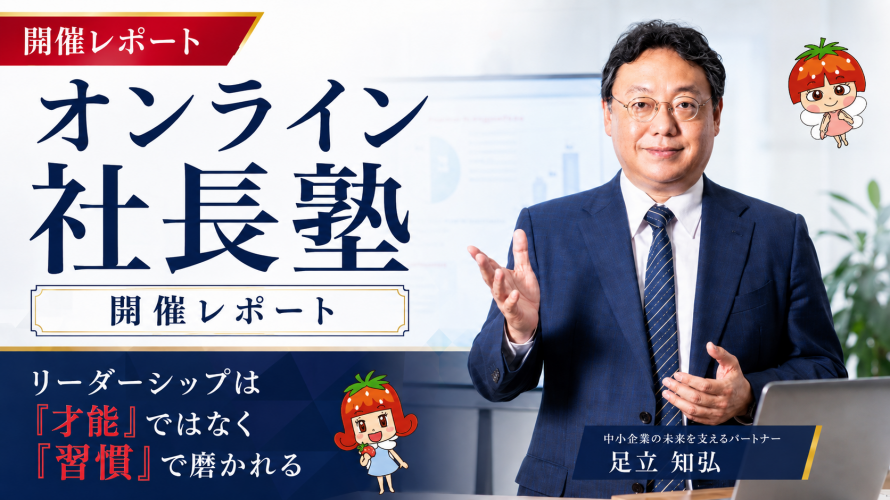 開催レポート

オンライン
社長塾

開催レポート

リーダーシップは
『才能』ではなく
『習慣』で磨かれる

中小企業の未来を支えるパートナー
足立 知弘